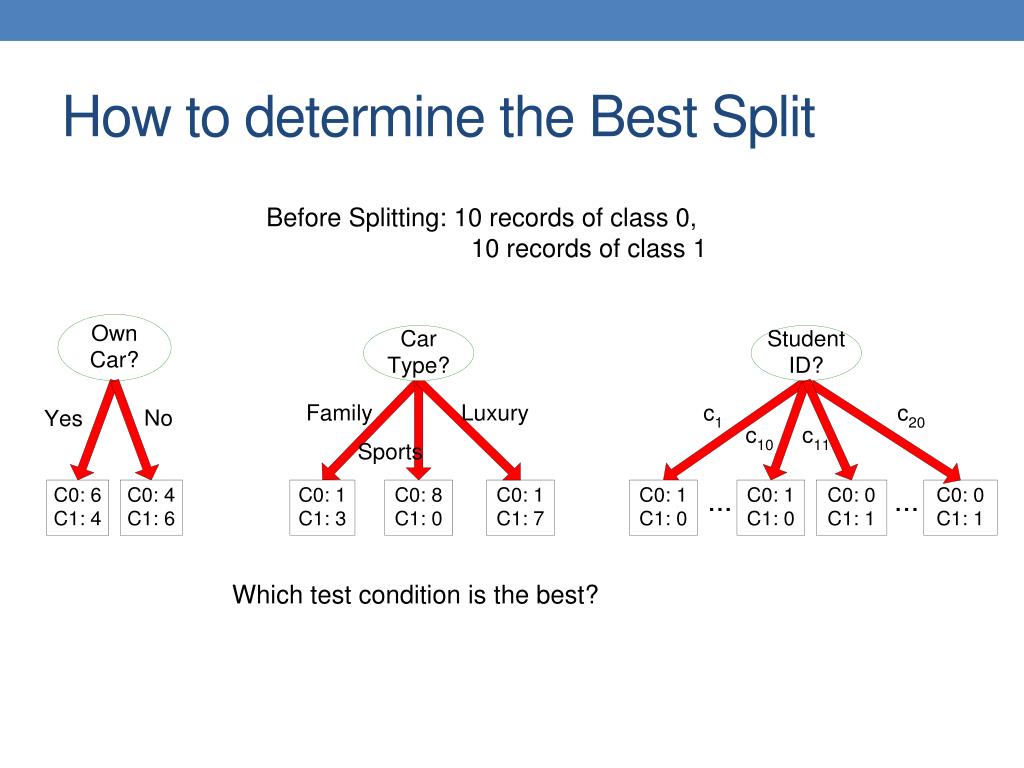 How to determine the Best Split

Before Splitting: 10 records of class 0,
10 records of class 1

Own Car?

Yes

No

C0: 6
C1: 4

C0: 4
C1: 6

Car Type?

Family

Sports

Luxury

C0: 1
C1: 3

C0: 8
C1: 0

C0: 1
C1: 7

Student ID?

$c_1$

$c_{10}$

$c_{11}$

$c_{20}$

C0: 1
C1: 0

...

C0: 1
C1: 0

C0: 0
C1: 1

...

C0: 0
C1: 1

Which test condition is the best?